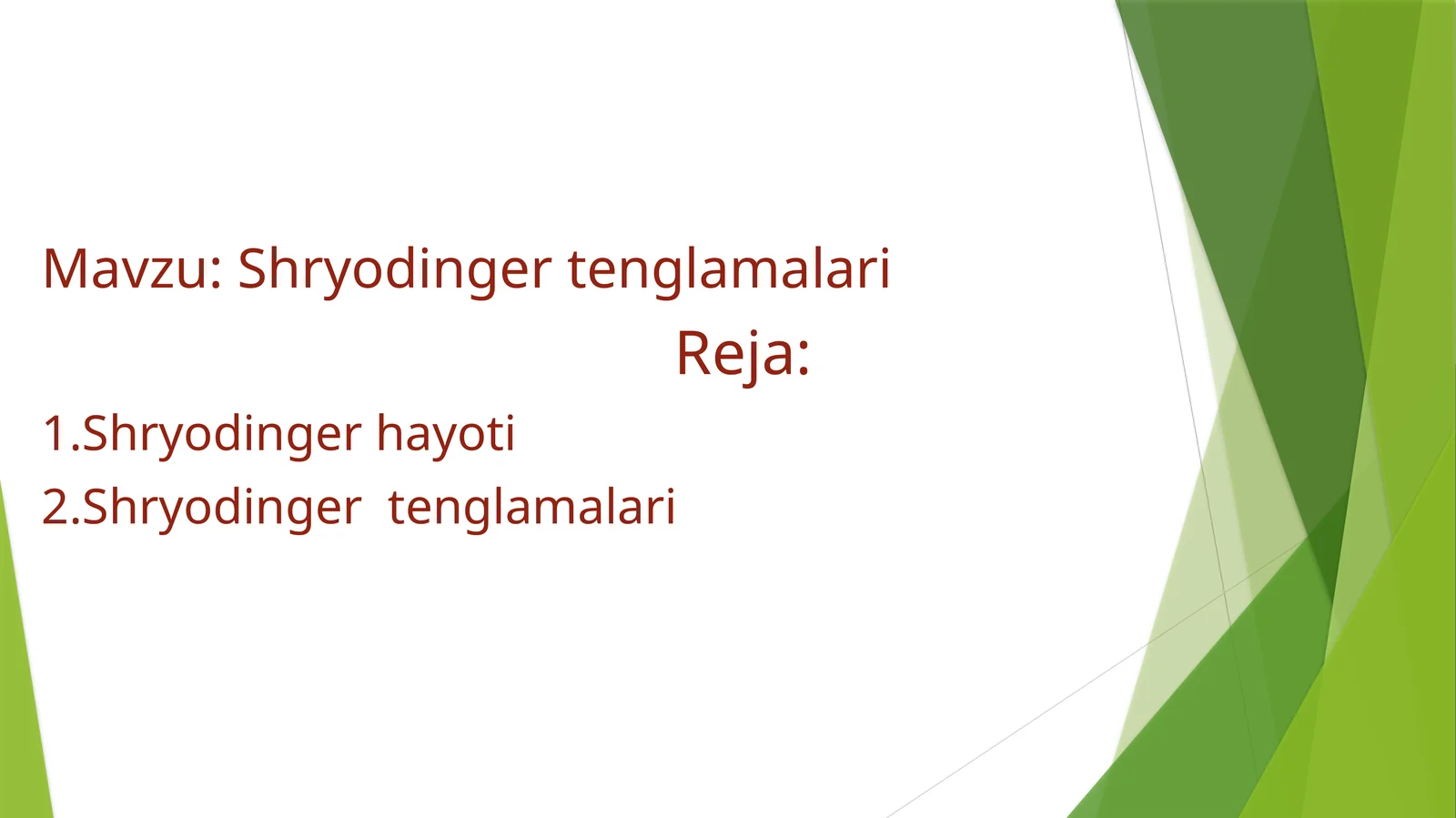 Mavzu: Shryodinger tenglamalari

Reja:

1.Shryodinger hayoti

2.Shryodinger tenglamalari